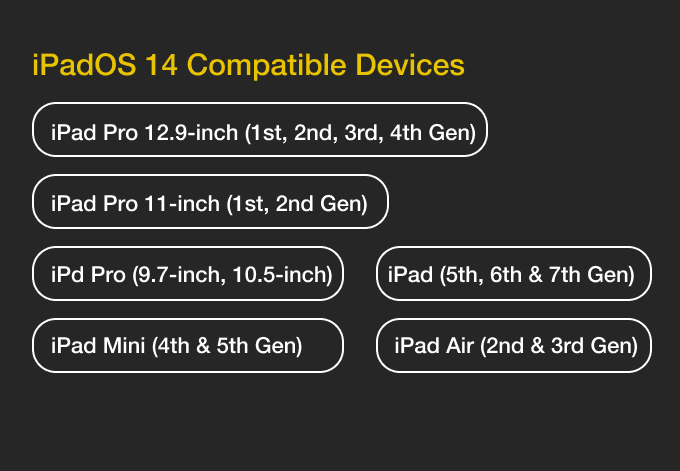 iPadOS 14 Compatible Devices

iPad Pro 12.9-inch (1st, 2nd, 3rd, 4th Gen)

iPad Pro 11-inch (1st, 2nd Gen)

iPd Pro (9.7-inch, 10.5-inch)

iPad (5th, 6th & 7th Gen)

iPad Mini (4th & 5th Gen)

iPad Air (2nd & 3rd Gen)